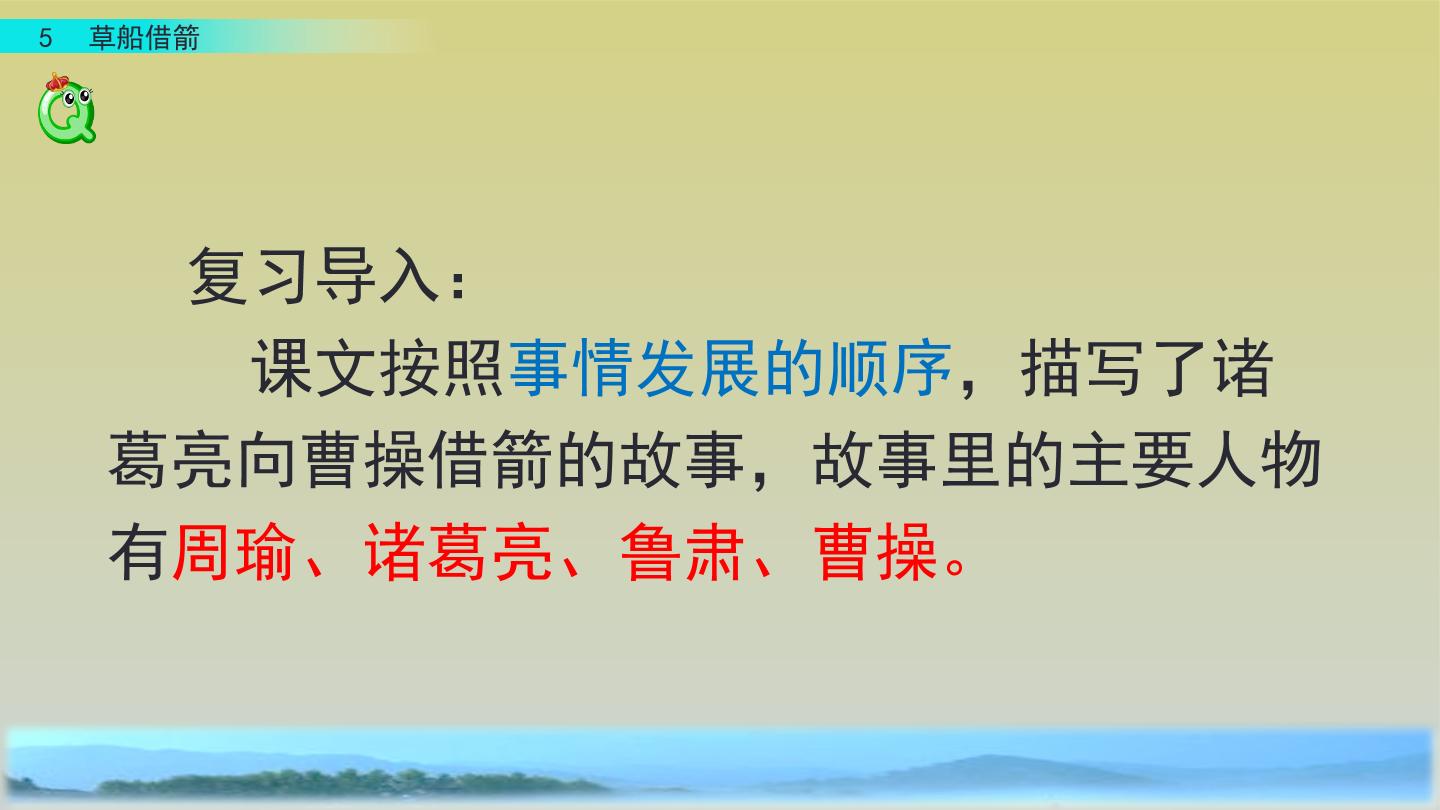 5 草船借箭

复习导入：

课文按照事情发展的顺序，描写了诸葛亮向曹操借箭的故事，故事里的主要人物有周瑜、诸葛亮、鲁肃、曹操。